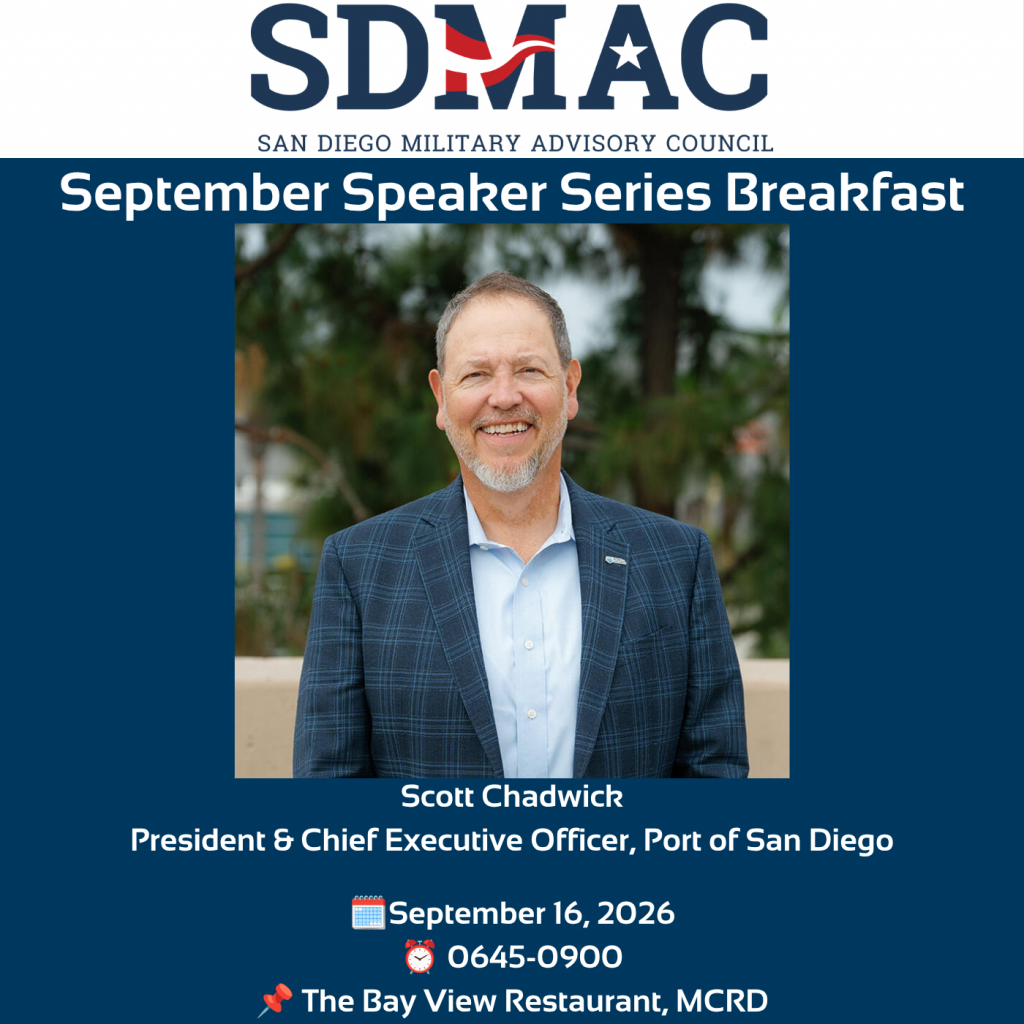 SDMAC
SAN DIEGO MILITARY ADVISORY COUNCIL

September Speaker Series Breakfast

Scott Chadwick
President & Chief Executive Officer, Port of San Diego

🗓️September 16, 2026
⏰ 0645-0900
📌 The Bay View Restaurant, MCRD